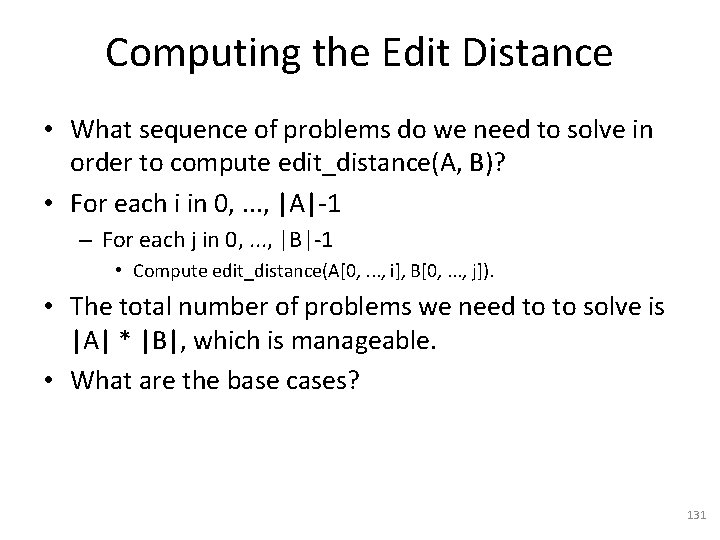 Computing the Edit Distance

• What sequence of problems do we need to solve in order to compute edit_distance(A, B)?

• For each i in 0, ..., |A|-1

– For each j in 0, ..., |B|-1

• Compute edit_distance(A[0, ..., i], B[0, ..., j]).

• The total number of problems we need to to solve is |A| * |B|, which is manageable.

• What are the base cases?

131